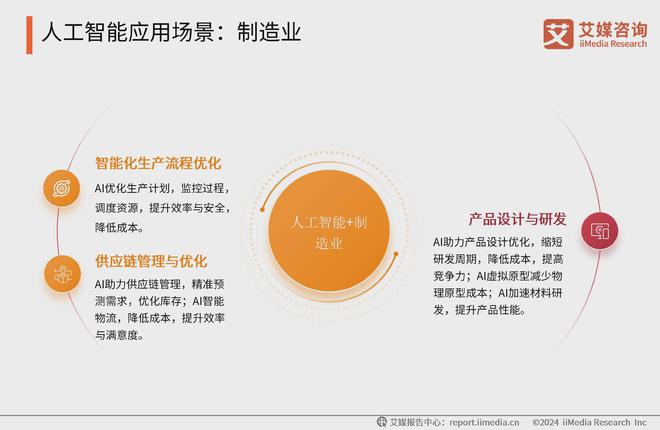 人工智能应用场景：制造业

艾 艾媒咨询
iiMedia Research

智能化生产流程优化
AI优化生产计划，监控过程，调度资源，提升效率与安全，降低成本。

供应链管理与优化
AI助力供应链管理，精准预测需求，优化库存；AI智能物流，降低成本，提升效率与满意度。

人工智能+制造业

产品设计与研发
AI助力产品设计优化，缩短研发周期，降低成本，提高竞争力；AI虚拟原型减少物理原型成本；AI加速材料研发，提升产品性能。

艾媒报告中心：report.iimedia.cn ©2024 iiMedia Research Inc